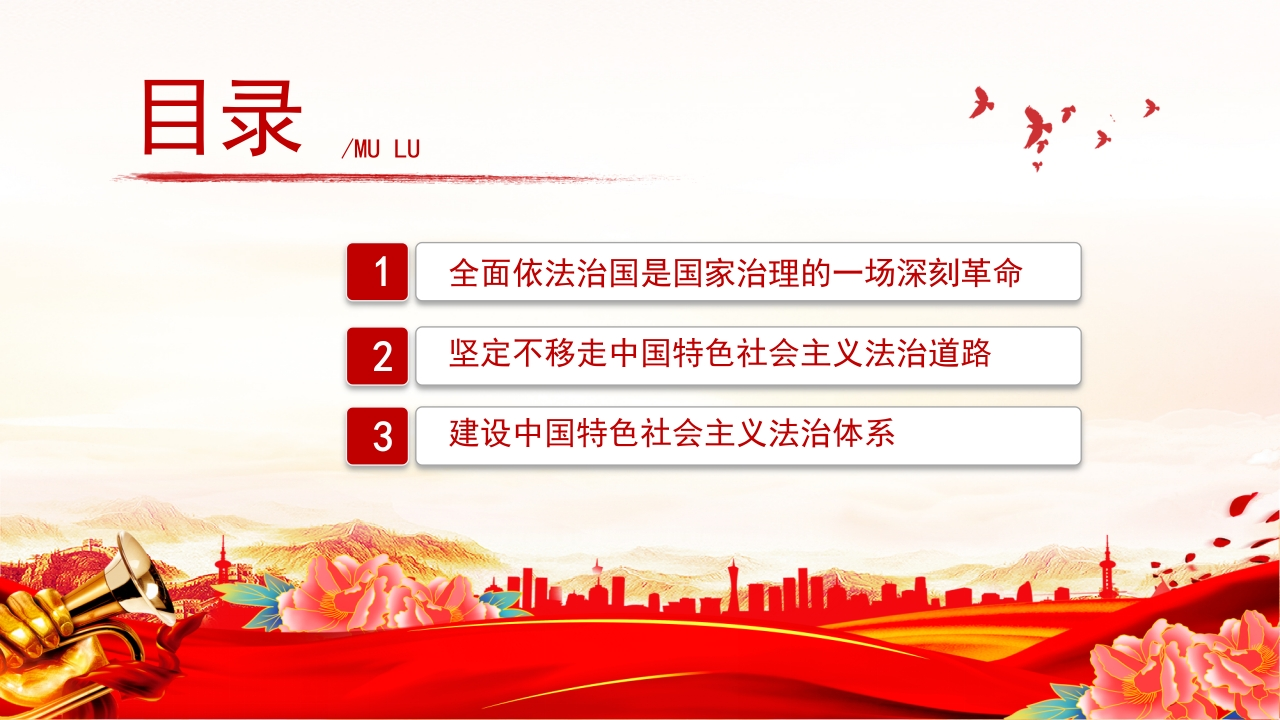 目录 /MU LU

1 全面依法治国是国家治理的一场深刻革命

2 坚定不移走中国特色社会主义法治道路

3 建设中国特色社会主义法治体系